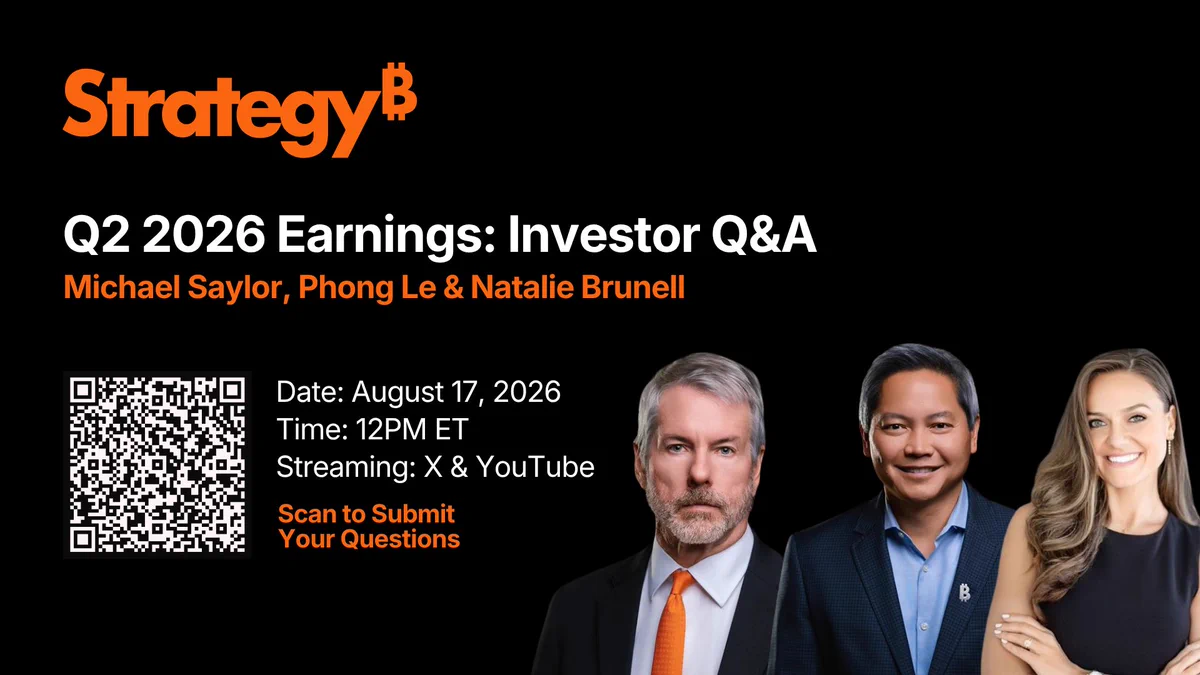 Strategy₿

Q2 2026 Earnings: Investor Q&A
Michael Saylor, Phong Le & Natalie Brunell

Date: August 17, 2026
Time: 12PM ET
Streaming: X & YouTube

Scan to Submit Your Questions